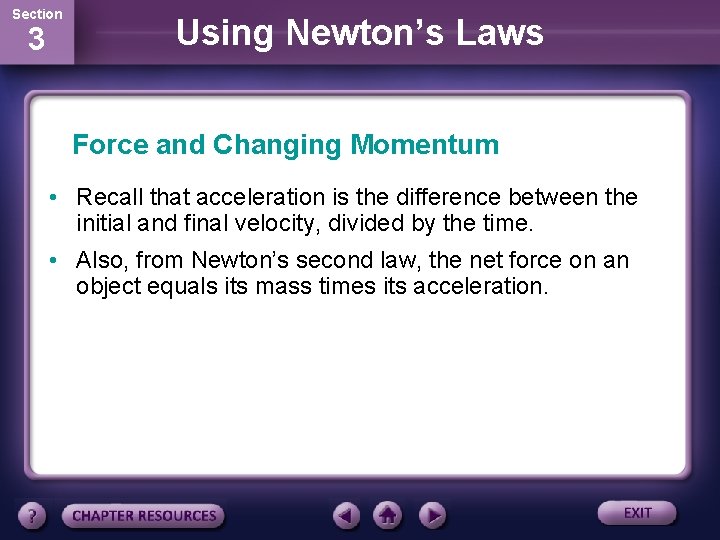 Section
3

Using Newton's Laws

Force and Changing Momentum

• Recall that acceleration is the difference between the initial and final velocity, divided by the time.

• Also, from Newton's second law, the net force on an object equals its mass times its acceleration.

?
CHAPTER RESOURCES
EXIT